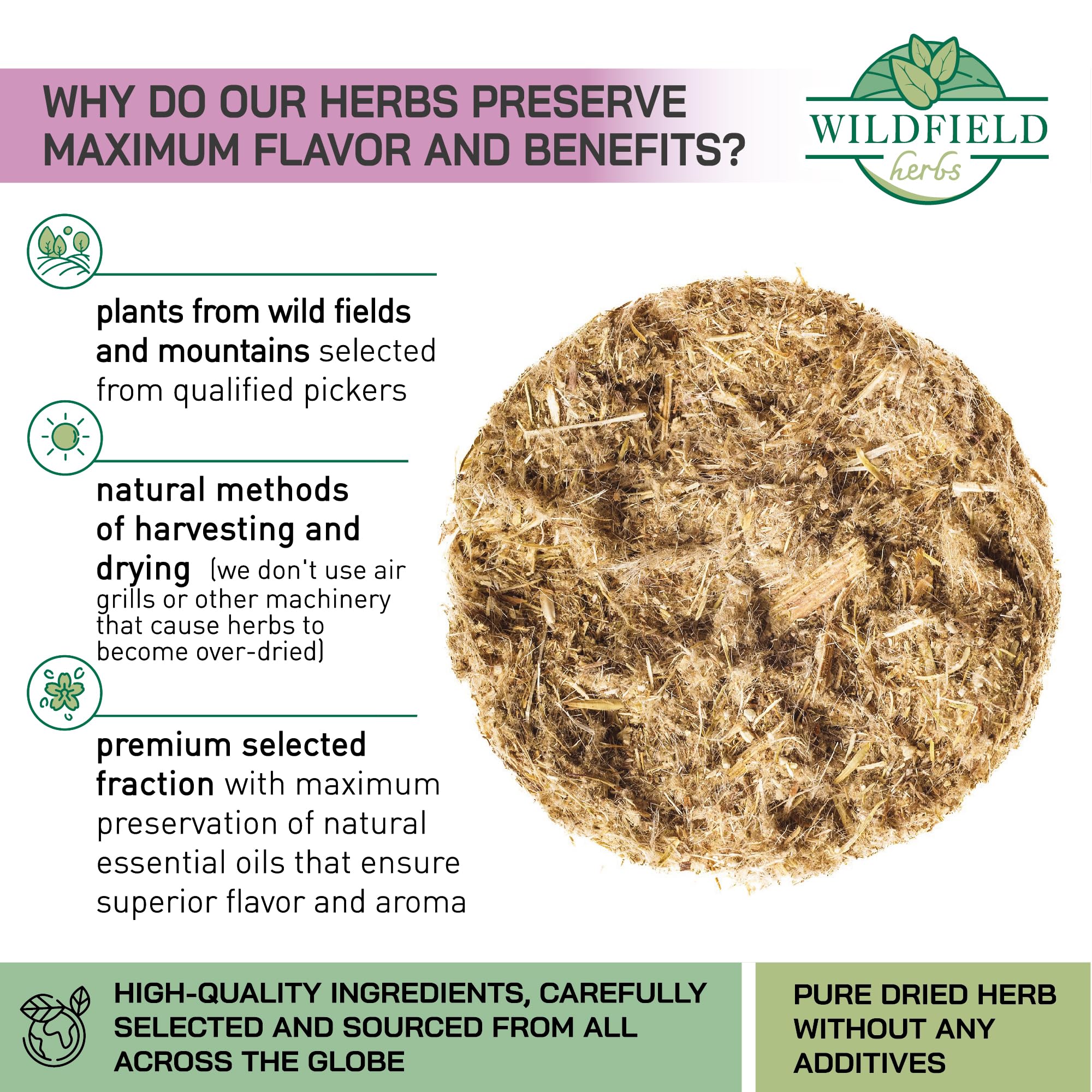 WHY DO OUR HERBS PRESERVE MAXIMUM FLAVOR AND BENEFITS?

WILDFIELD herbs

plants from wild fields and mountains selected from qualified pickers

natural methods of harvesting and drying (we don't use air grills or other machinery that cause herbs to become over-dried)

premium selected fraction with maximum preservation of natural essential oils that ensure superior flavor and aroma

HIGH-QUALITY INGREDIENTS, CAREFULLY SELECTED AND SOURCED FROM ALL ACROSS THE GLOBE

PURE DRIED HERB WITHOUT ANY ADDITIVES